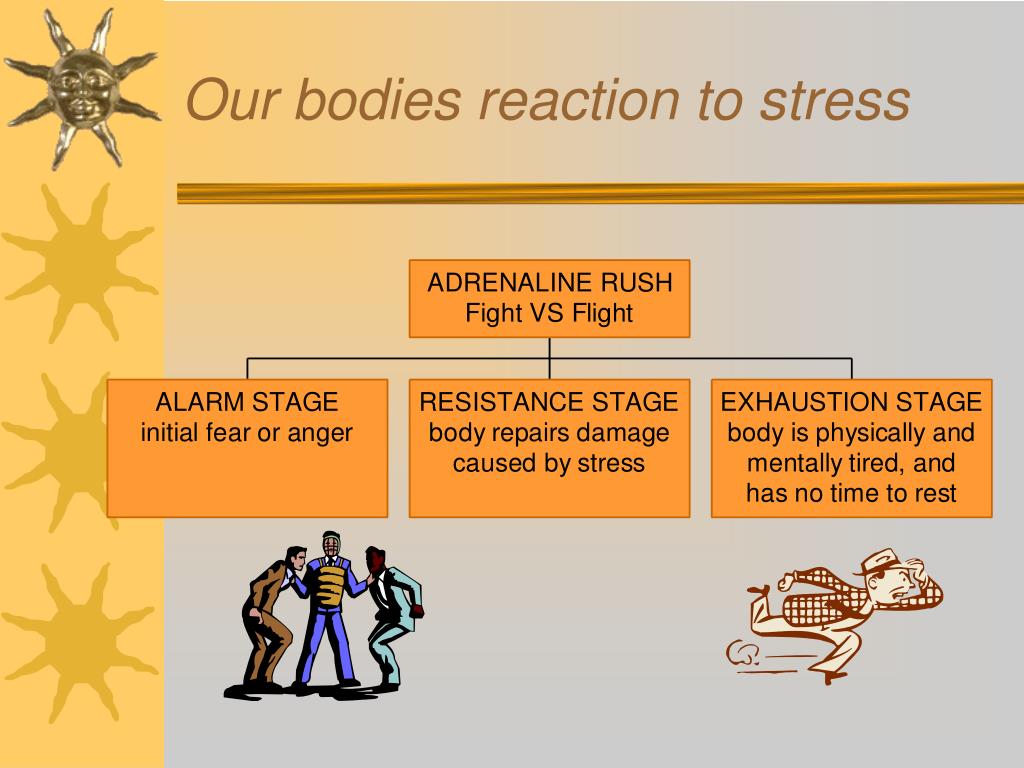 Our bodies reaction to stress

ADRENALINE RUSH
Fight VS Flight

ALARM STAGE
initial fear or anger

RESISTANCE STAGE
body repairs damage caused by stress

EXHAUSTION STAGE
body is physically and mentally tired, and has no time to rest